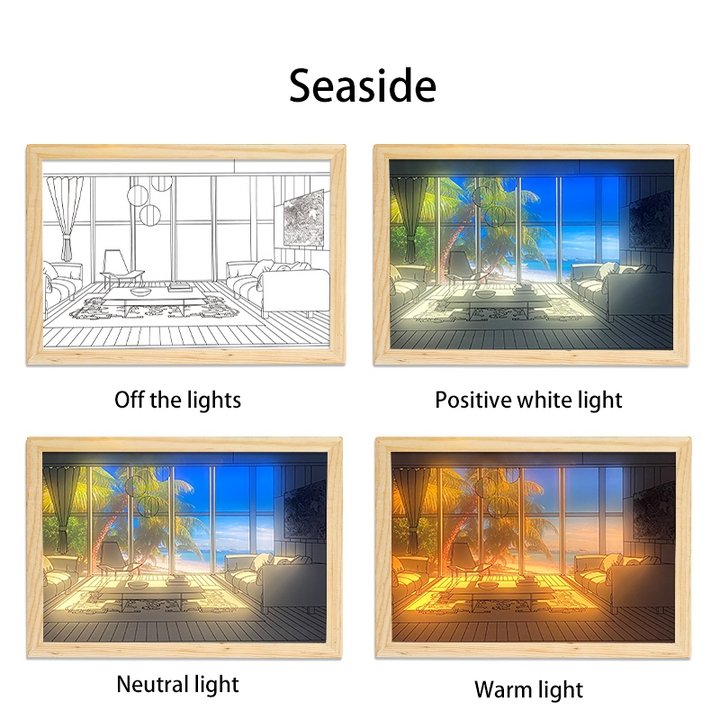 Seaside

Off the lights

Positive white light

Neutral light

Warm light